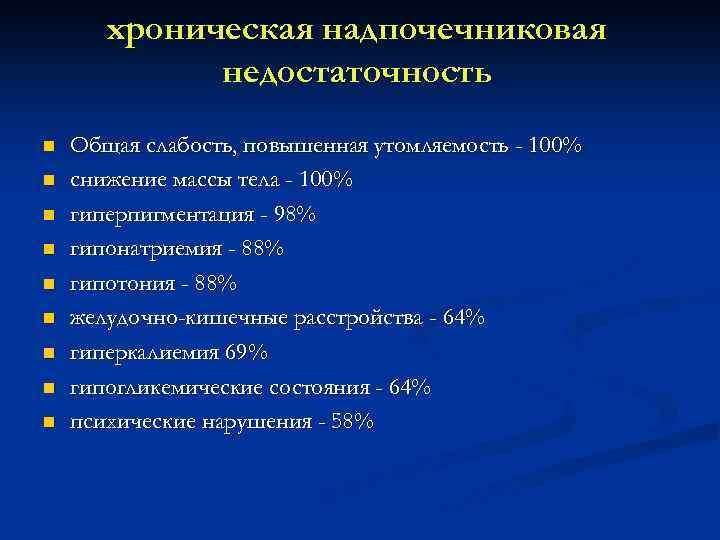 хроническая надпочечниковая недостаточность

- Общая слабость, повышенная утомляемость - 100%
- снижение массы тела - 100%
- гиперпигментация - 98%
- гипонатриемия - 88%
- гипотония - 88%
- желудочно-кишечные расстройства - 64%
- гиперкалиемия 69%
- гипогликемические состояния - 64%
- психические нарушения - 58%